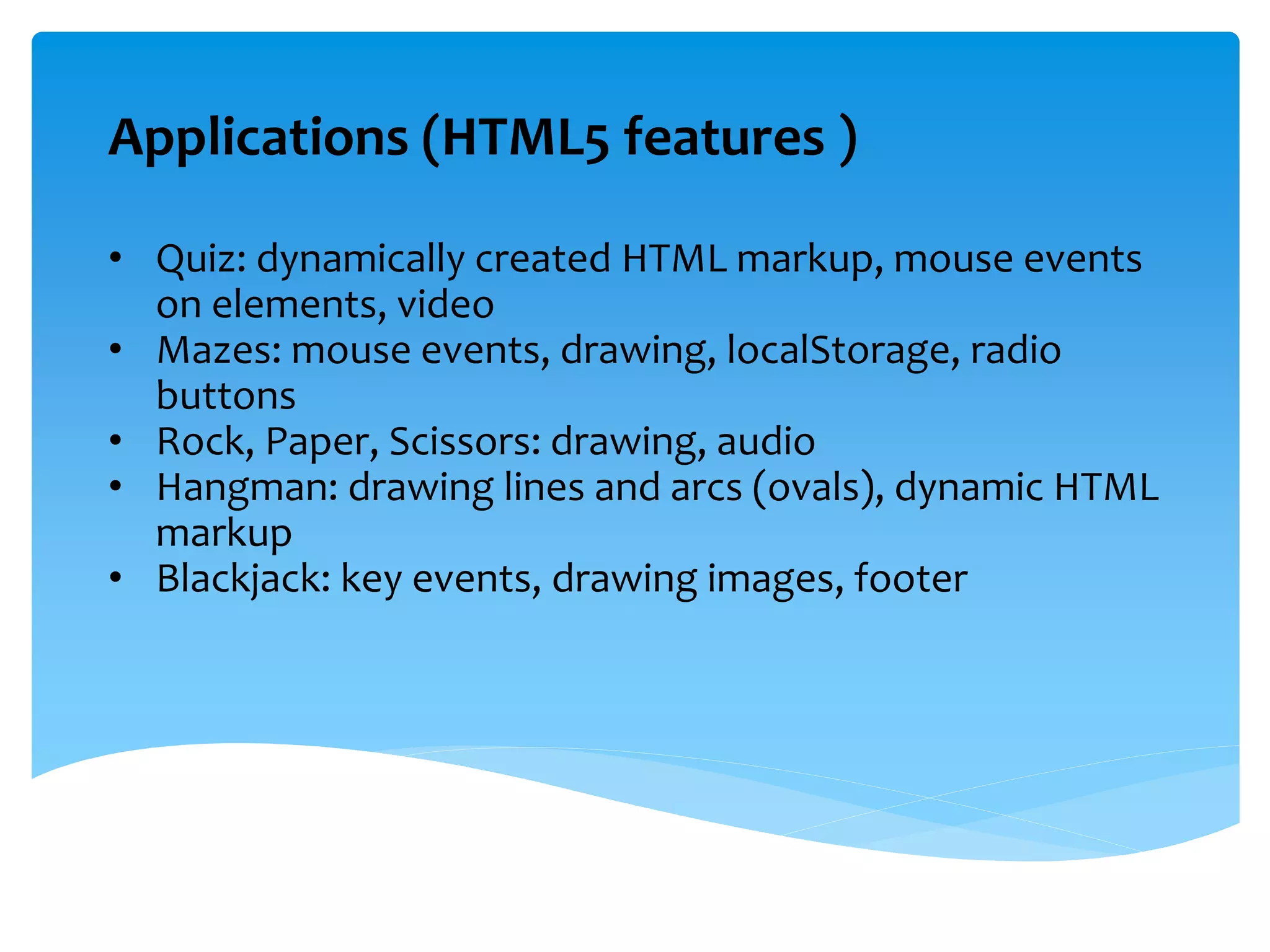 Applications (HTML5 features )

• Quiz: dynamically created HTML markup, mouse events on elements, video
• Mazes: mouse events, drawing, localStorage, radio buttons
• Rock, Paper, Scissors: drawing, audio
• Hangman: drawing lines and arcs (ovals), dynamic HTML markup
• Blackjack: key events, drawing images, footer